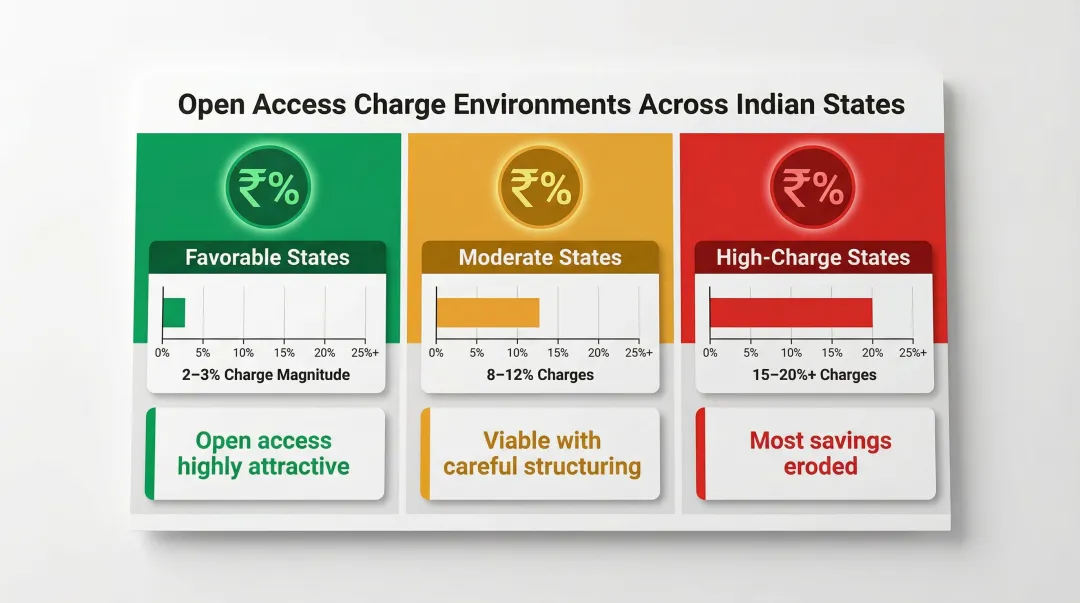 Open Access Charge Environments Across Indian States

₹%

Favorable States

0% 5% 10% 15% 20% 25%+

2–3% Charge Magnitude

Open access highly attractive

₹%

Moderate States

0% 5% 10% 15% 20% 25%+

8–12% Charges

Viable with careful structuring

₹%

High-Charge States

0% 5% 10% 15% 20% 25%+

15–20%+ Charges

Most savings eroded